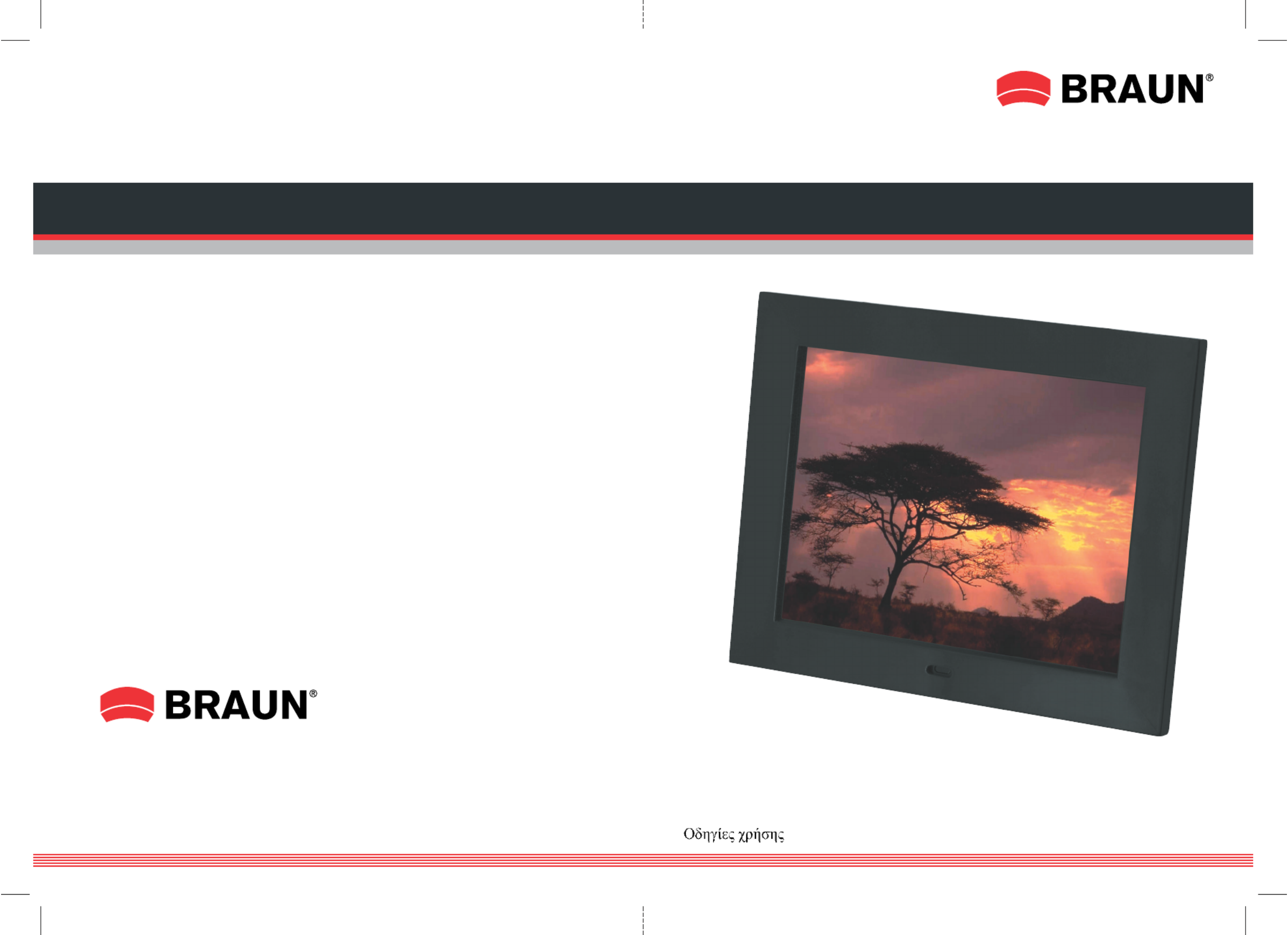 BRAUN®

BRAUN®

Οδηγίες χρήσης